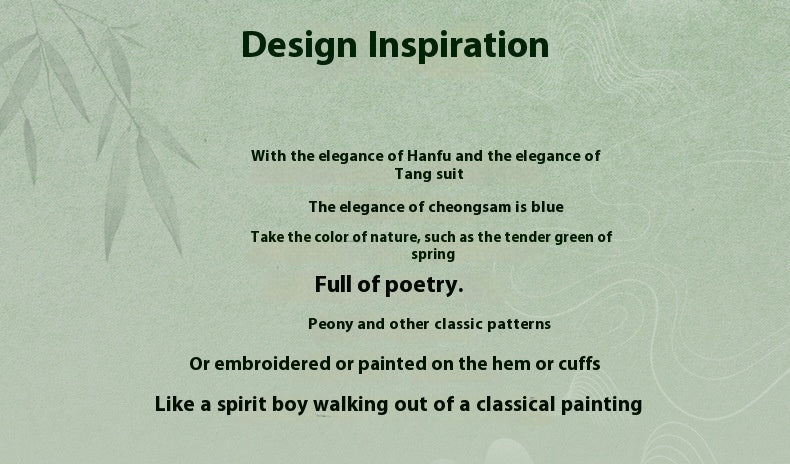 Design Inspiration

With the elegance of Hanfu and the elegance of Tang suit

The elegance of cheongsam is blue

Take the color of nature, such as the tender green of spring

Full of poetry.

Peony and other classic patterns

Or embroidered or painted on the hem or cuffs

Like a spirit boy walking out of a classical painting